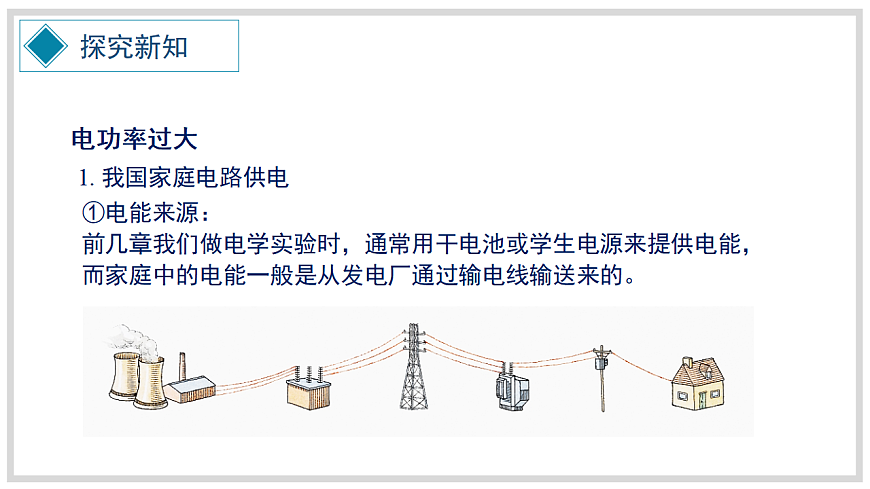 探究新知

电功率过大

1. 我国家庭电路供电

①电能来源：

前几章我们做电学实验时，通常用干电池或学生电源来提供电能，而家庭中的电能一般是从发电厂通过输电线输送来的。